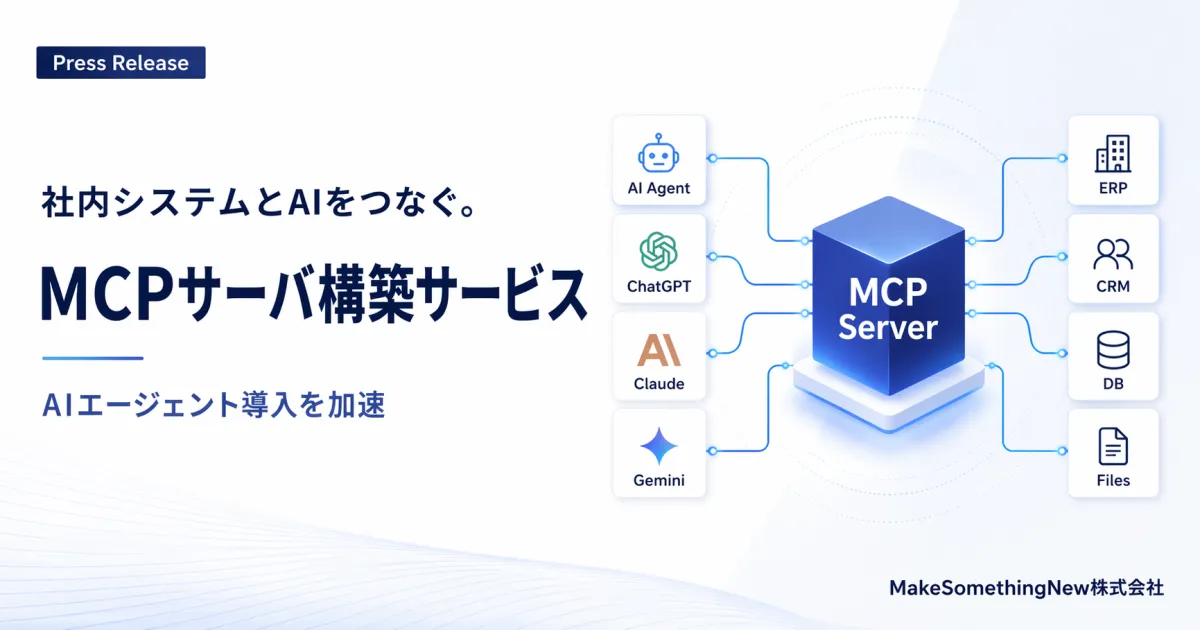 Press Release

社内システムとAIをつなぐ。

MCPサーバ構築サービス

AIエージェント導入を加速

AI Agent

ChatGPT

Claude

Gemini

MCP Server

ERP

CRM

DB

Files

MakeSomethingNew株式会社